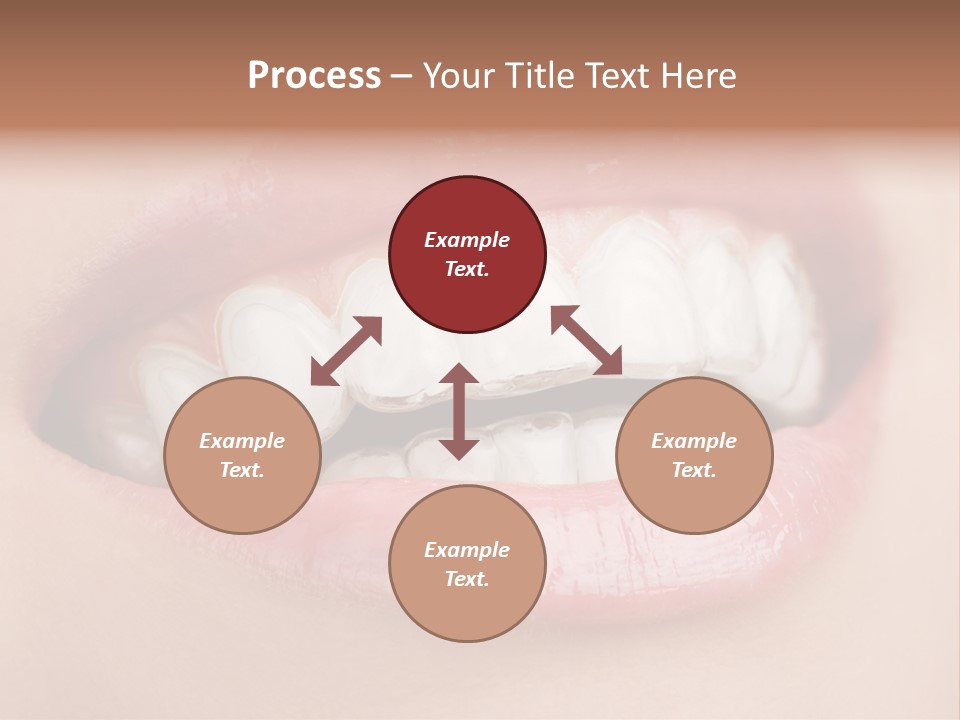 Process – Your Title Text Here

Example Text.

Example Text.

Example Text.

Example Text.